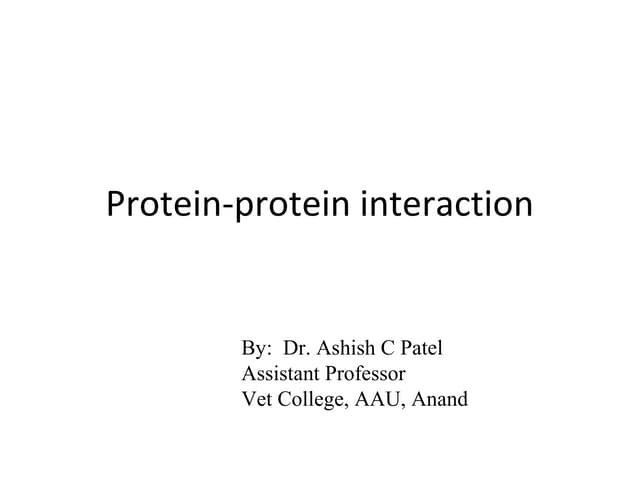 Protein-protein interaction

By: Dr. Ashish C Patel
Assistant Professor
Vet College, AAU, Anand